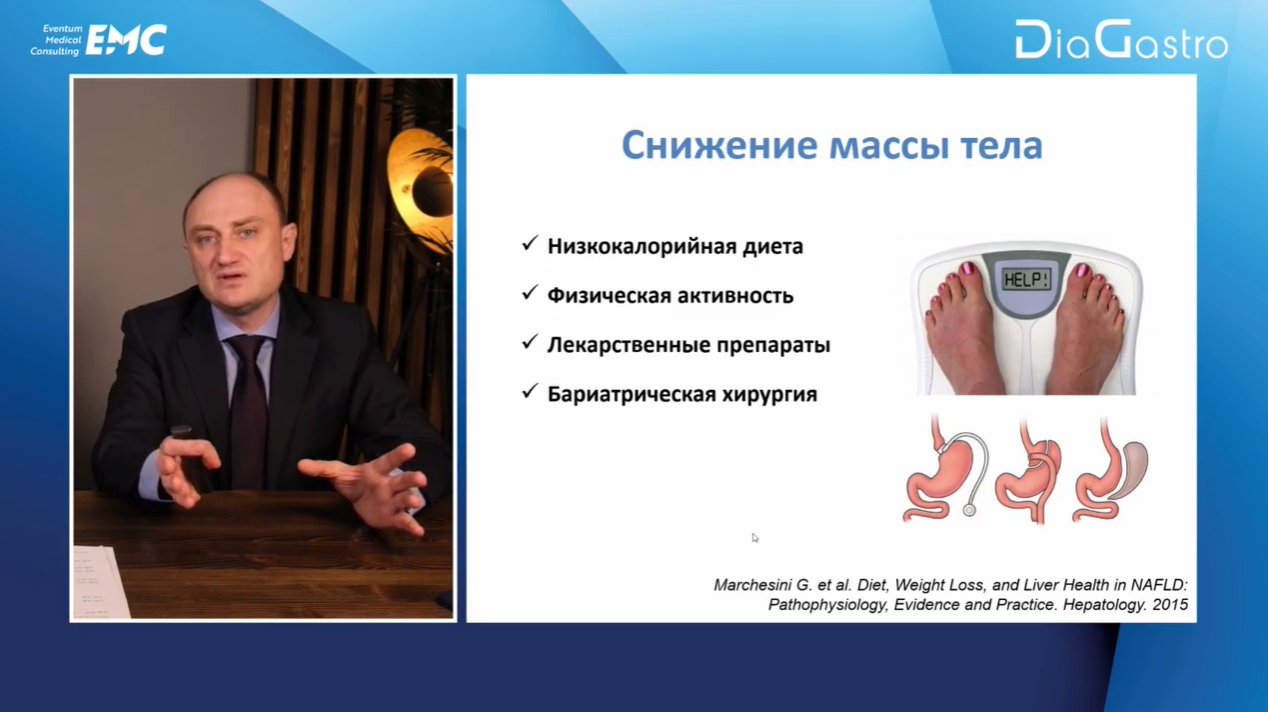 Eventum Medical Consulting EMC

DiaGastro

Снижение массы тела

✓ Низкокалорийная диета

✓ Физическая активность

✓ Лекарственные препараты

✓ Бариатрическая хирургия

HELP!

Marchesini G. et al. Diet, Weight Loss, and Liver Health in NAFLD: Pathophysiology, Evidence and Practice. Hepatology. 2015